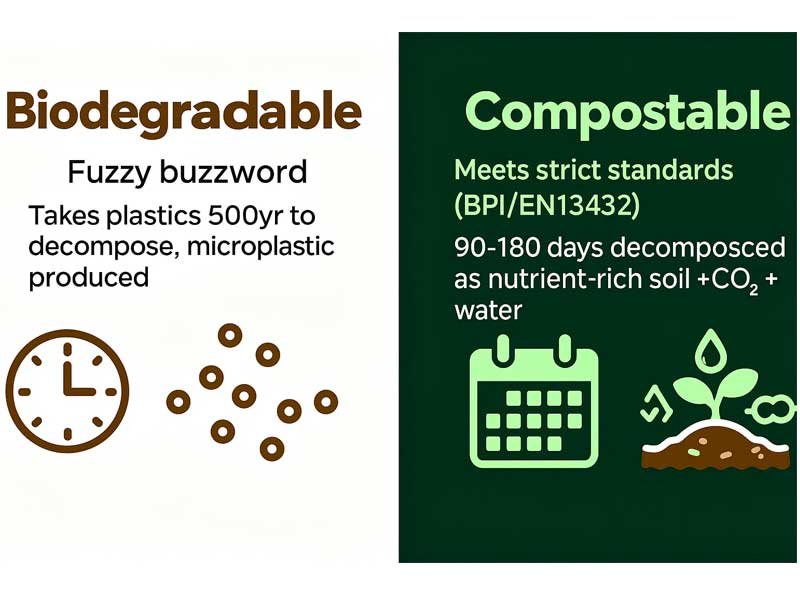 Biodegradable

Fuzzy buzzword

Takes plastics 500yr to decompose, microplastic produced

Compostable

Meets strict standards (BPI/EN13432)

90-180 days decomposced as nutrient-rich soil +$CO_2$ + water